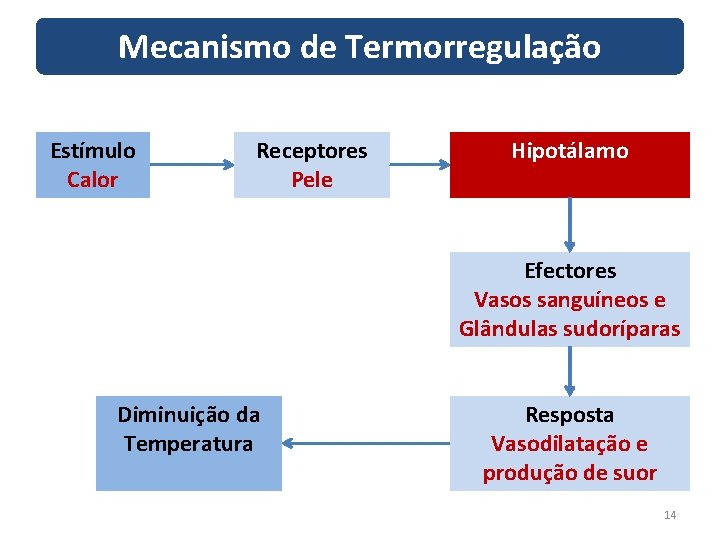 Mecanismo de Termorregulação

Estímulo
Calor

Receptores
Pele

Hipotálamo

Efectores
Vasos sanguíneos e Glândulas sudoríparas

Resposta
Vasodilatação e produção de suor

Diminuição da Temperatura

14